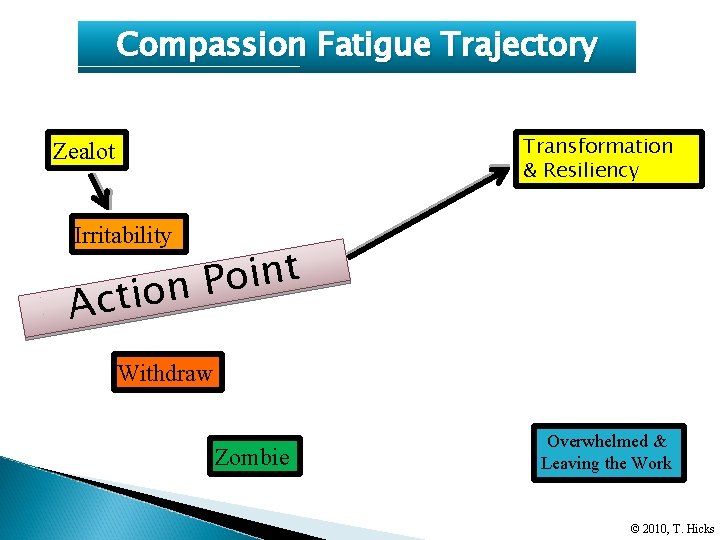 Compassion Fatigue Trajectory

Zealot

Irritability

Action Point

Transformation & Resiliency

Withdraw

Zombie

Overwhelmed & Leaving the Work

© 2010, T. Hicks